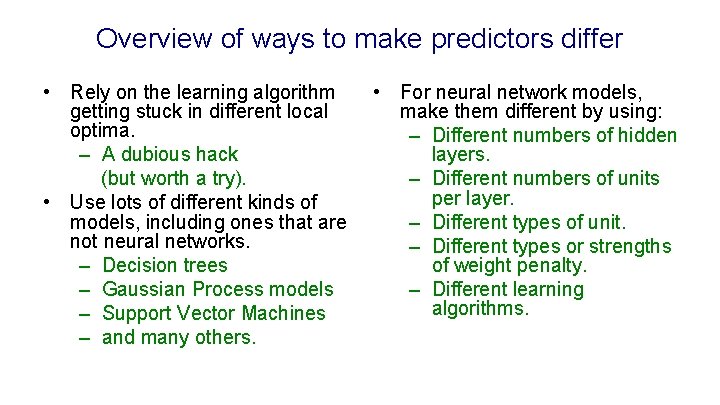 Overview of ways to make predictors differ

• Rely on the learning algorithm getting stuck in different local optima.
  – A dubious hack (but worth a try).
• Use lots of different kinds of models, including ones that are not neural networks.
  – Decision trees
  – Gaussian Process models
  – Support Vector Machines
  – and many others.

• For neural network models, make them different by using:
  – Different numbers of hidden layers.
  – Different numbers of units per layer.
  – Different types of unit.
  – Different types or strengths of weight penalty.
  – Different learning algorithms.